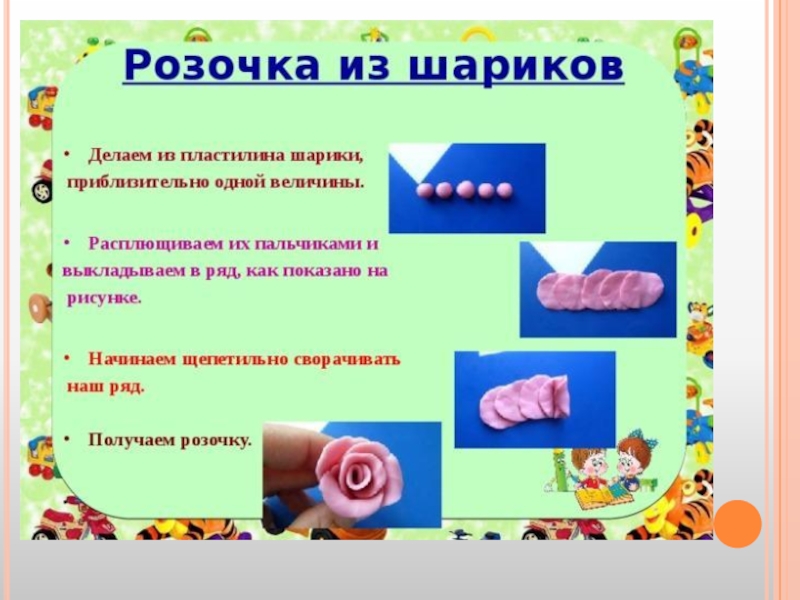 Розочка из шариков

• Делаем из пластилина шарики, приблизительно одной величины.

• Расплющиваем их пальчиками и выкладываем в ряд, как показано на рисунке.

• Начинаем щепетильно сворачивать наш ряд.

• Получаем розочку.